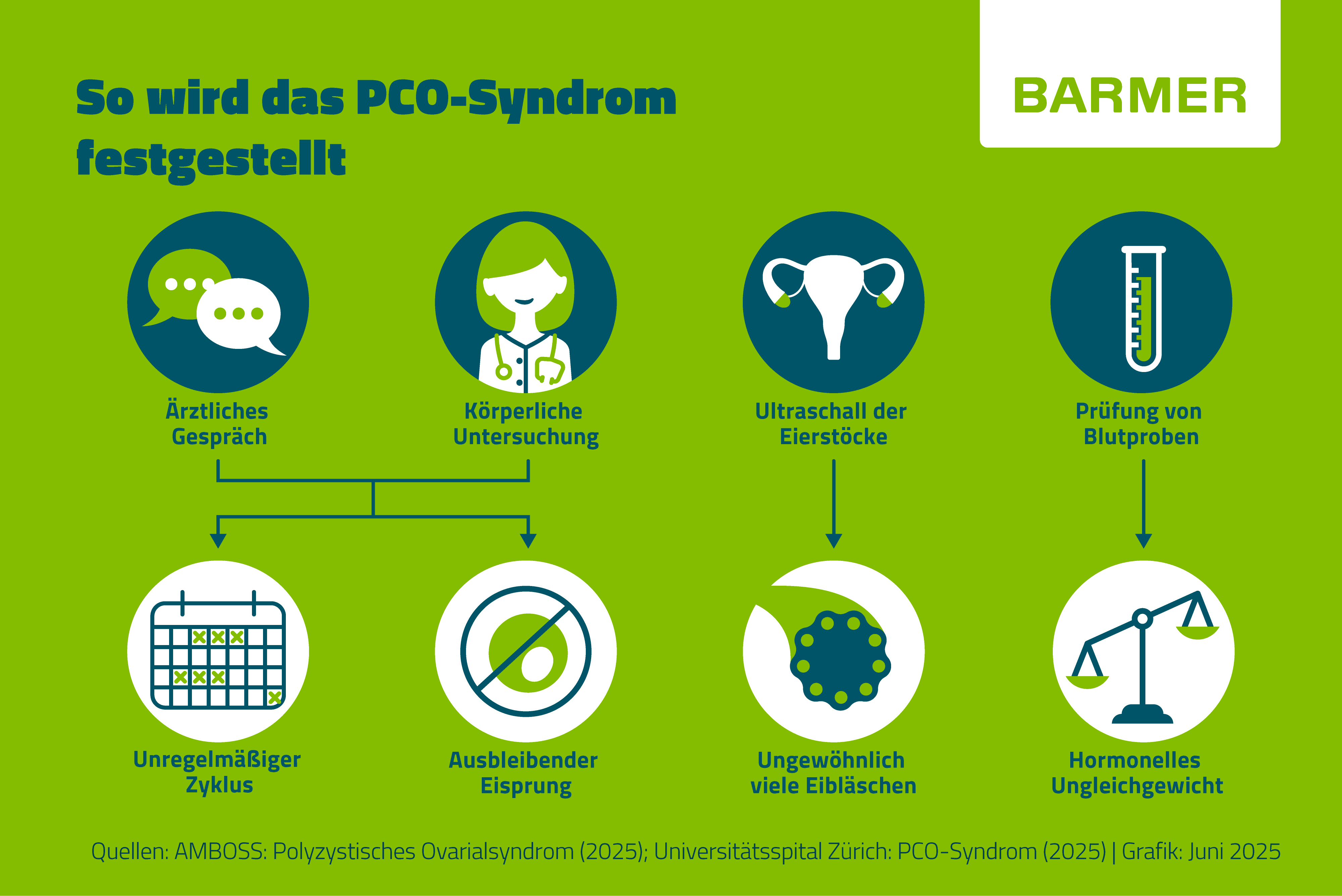 So wird das PCO-Syndrom festgestellt

BARMER

Ärztliches Gespräch

Körperliche Untersuchung

Ultraschall der Eierstöcke

Prüfung von Blutproben

Unregelmäßiger Zyklus

Ausbleibender Eisprung

Ungewöhnlich viele Eibläschen

Hormonelles Ungleichgewicht

Quellen: AMBOSS: Polyzystisches Ovarialsyndrom (2025); Universitätsspital Zürich: PCO-Syndrom (2025) | Grafik: Juni 2025